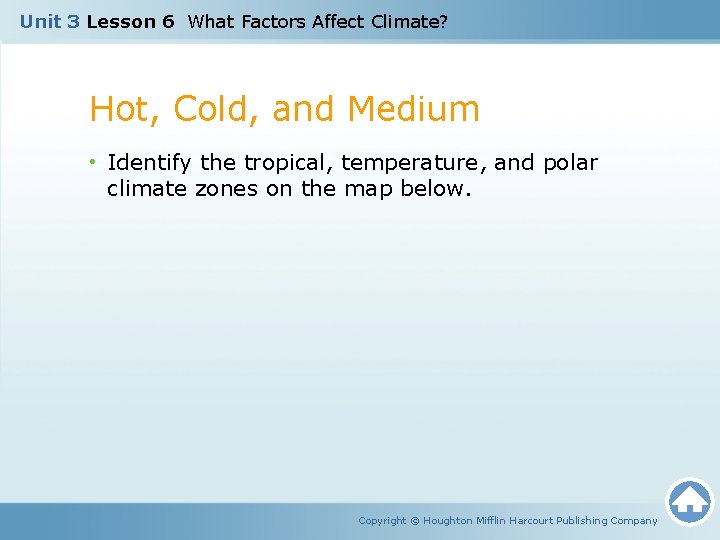 Unit 3 Lesson 6 What Factors Affect Climate?

Hot, Cold, and Medium

• Identify the tropical, temperature, and polar climate zones on the map below.

Copyright © Houghton Mifflin Harcourt Publishing Company